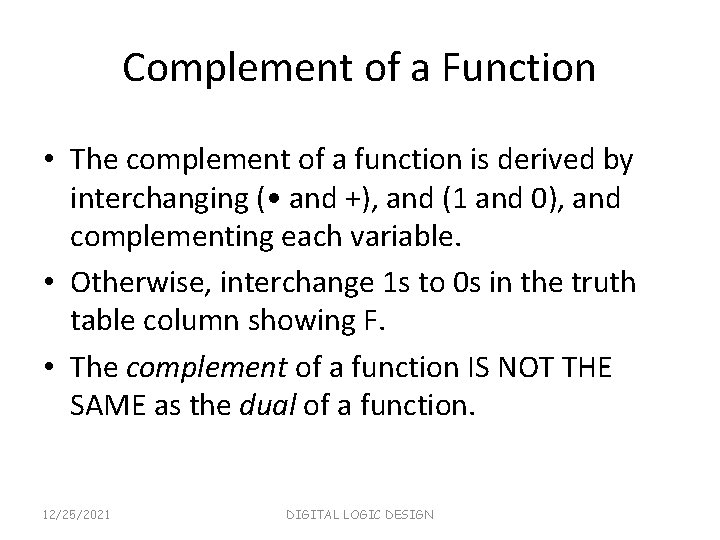 Complement of a Function

• The complement of a function is derived by interchanging (• and +), and (1 and 0), and complementing each variable.

• Otherwise, interchange 1s to 0s in the truth table column showing F.

• The complement of a function IS NOT THE SAME as the dual of a function.

12/25/2021

DIGITAL LOGIC DESIGN